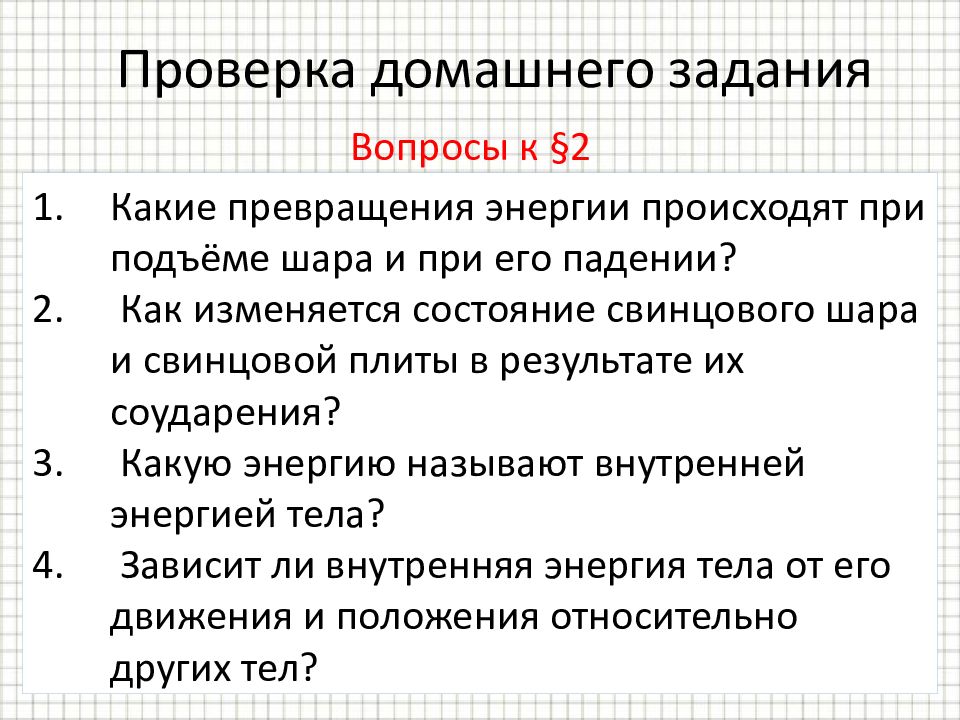 Проверка домашнего задания

Вопросы к §2

1. Какие превращения энергии происходят при подъёме шара и при его падении?
2. Как изменяется состояние свинцового шара и свинцовой плиты в результате их соударения?
3. Какую энергию называют внутренней энергией тела?
4. Зависит ли внутренняя энергия тела от его движения и положения относительно других тел?